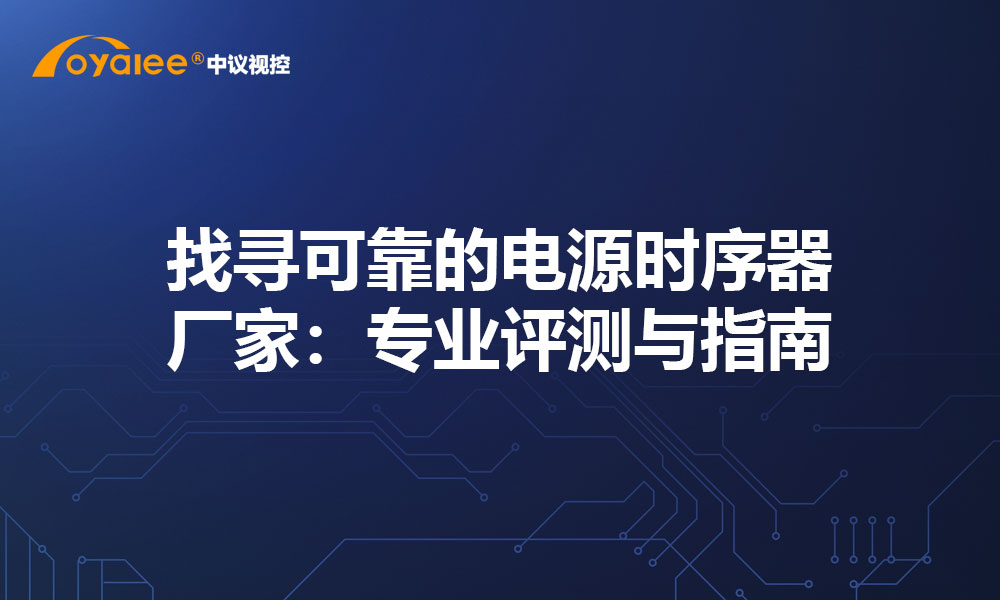 oyalee® 中议视控

找寻可靠的电源时序器厂家：专业评测与指南